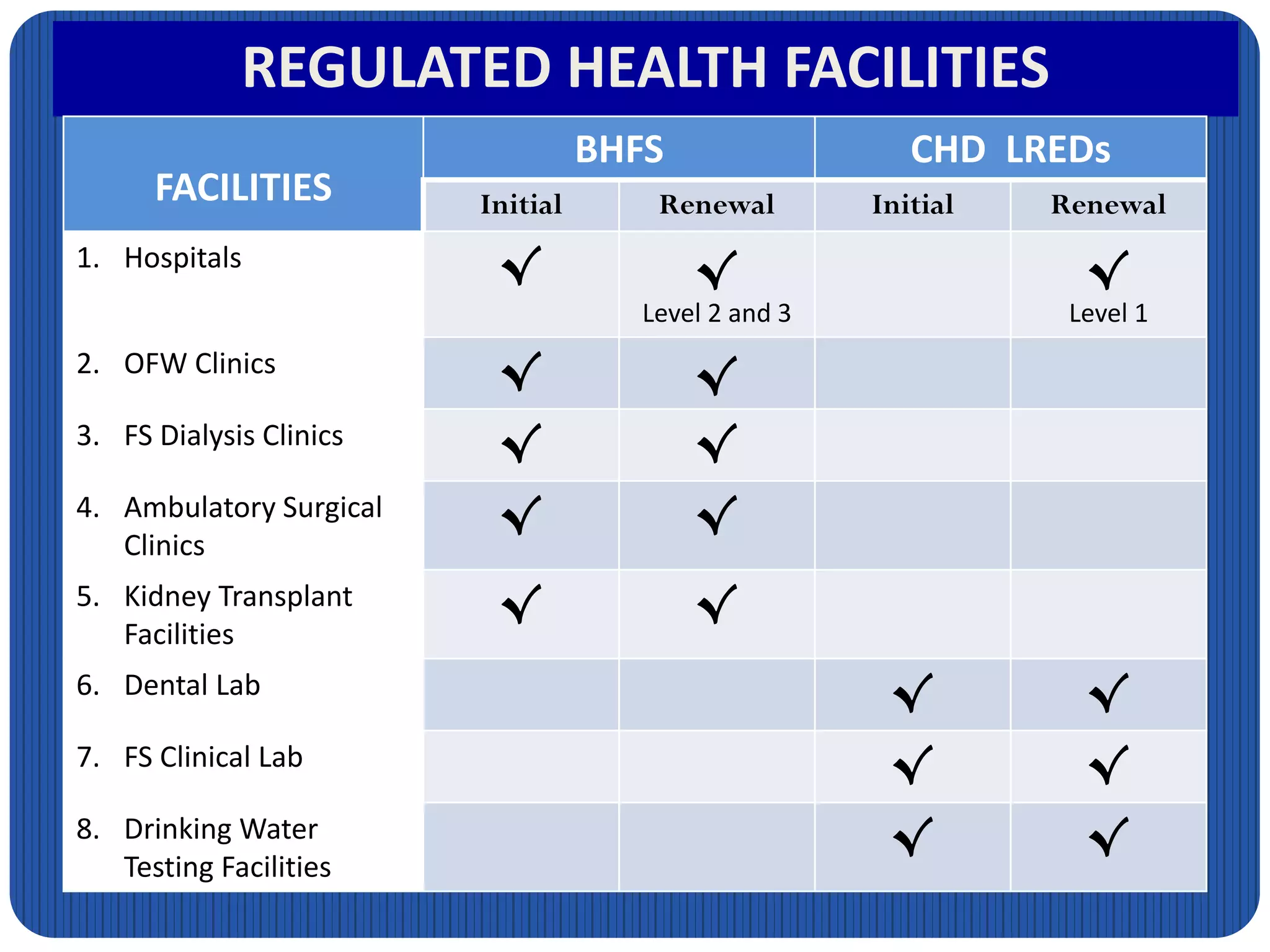 REGULATED HEALTH FACILITIES

| FACILITIES | BHFS Initial | BHFS Renewal | CHD LREDs Initial | CHD LREDs Renewal |
|---|---|---|---|---|
| 1. Hospitals | ✓ | ✓ Level 2 and 3 | | ✓ Level 1 |
| 2. OFW Clinics | ✓ | ✓ | | |
| 3. FS Dialysis Clinics | ✓ | ✓ | | |
| 4. Ambulatory Surgical Clinics | ✓ | ✓ | | |
| 5. Kidney Transplant Facilities | ✓ | ✓ | | |
| 6. Dental Lab | | | ✓ | ✓ |
| 7. FS Clinical Lab | | | ✓ | ✓ |
| 8. Drinking Water Testing Facilities | | | ✓ | ✓ |